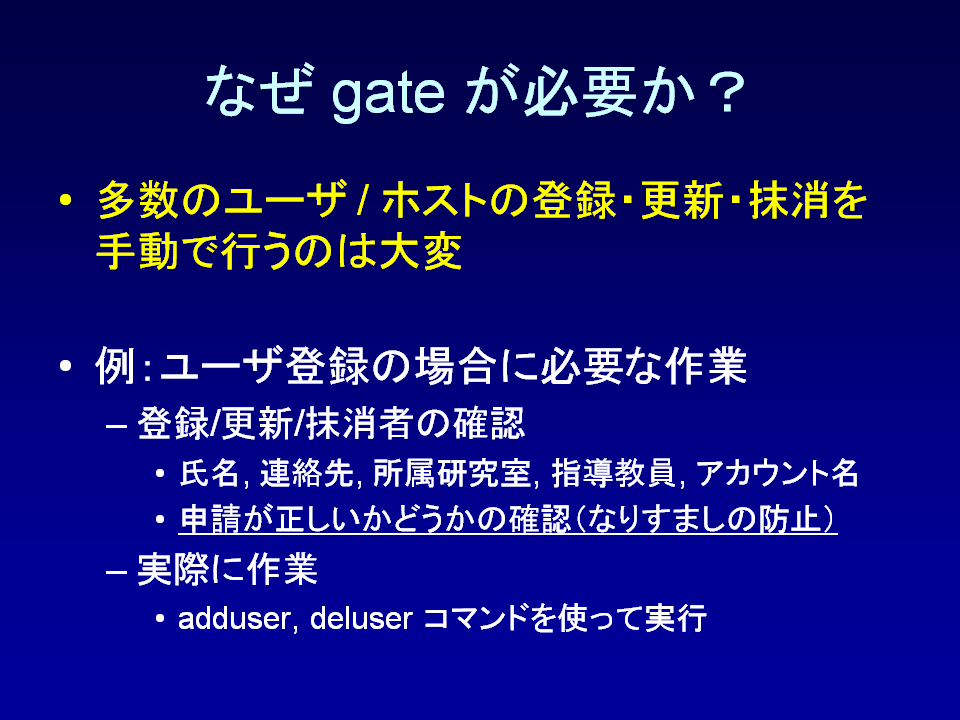 なぜ gate が必要か？

• 多数のユーザ / ホストの登録・更新・抹消を手動で行うのは大変

• 例：ユーザ登録の場合に必要な作業
– 登録/更新/抹消者の確認
• 氏名, 連絡先, 所属研究室, 指導教員, アカウント名
• 申請が正しいかどうかの確認（なりすましの防止）
– 実際に作業
• adduser, deluser コマンドを使って実行